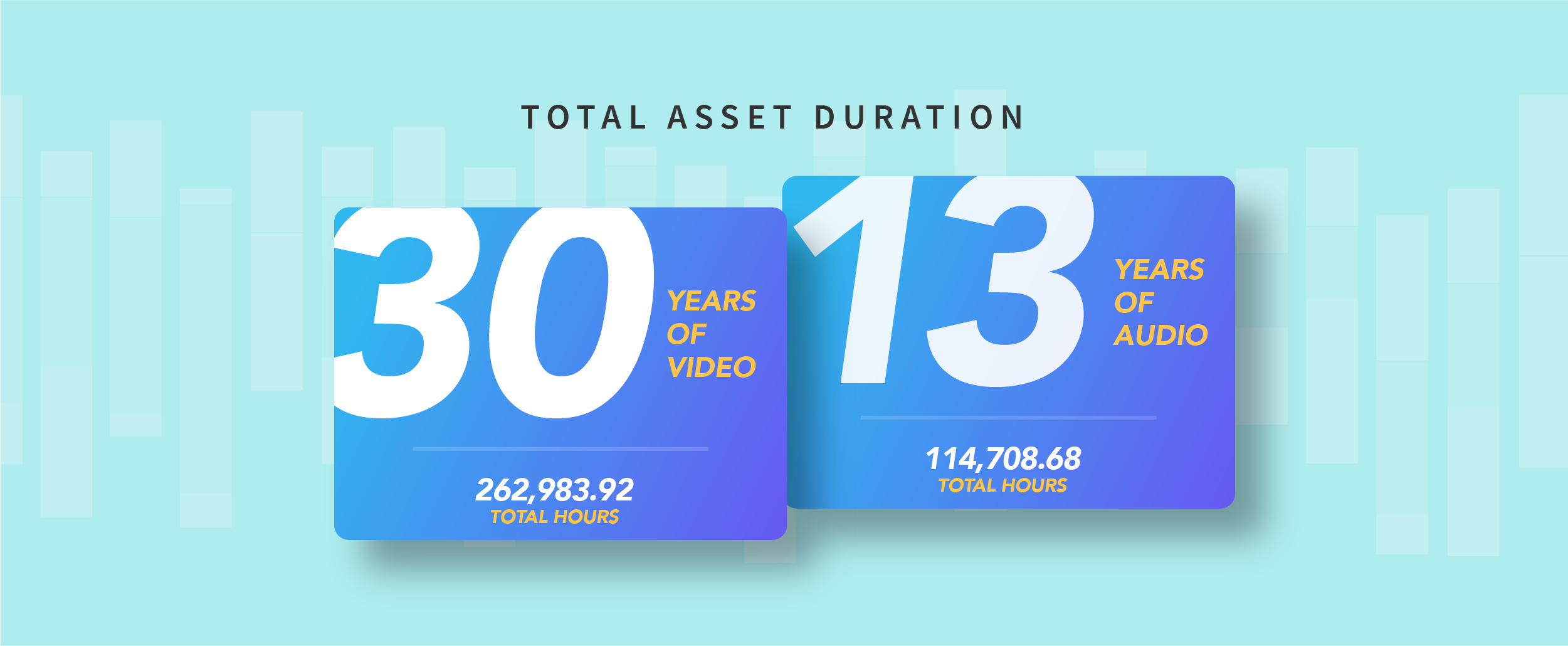 TOTAL ASSET DURATION

30 YEARS OF VIDEO

262,983.92
TOTAL HOURS

13 YEARS OF AUDIO

114,708.68
TOTAL HOURS